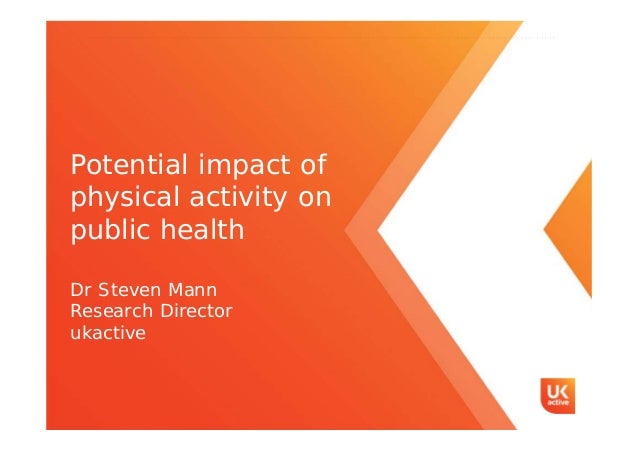 Potential impact of physical activity on public health

Dr Steven Mann
Research Director
ukactive

UK
active